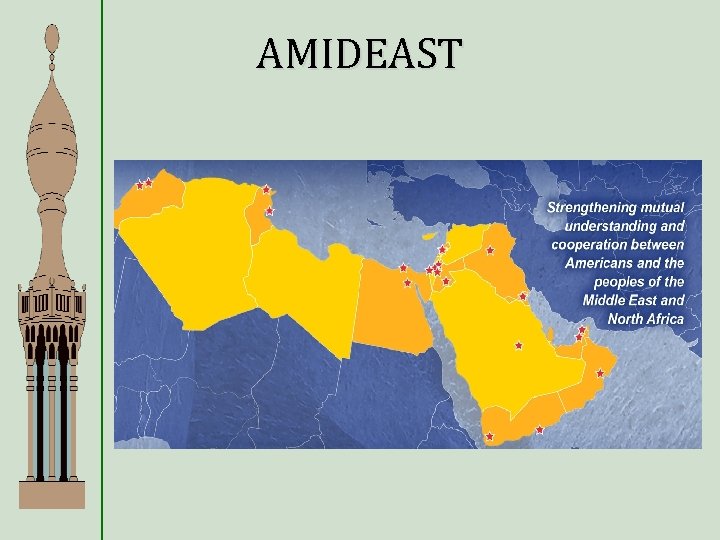 AMIDEAST

Strengthening mutual understanding and cooperation between Americans and the peoples of the Middle East and North Africa